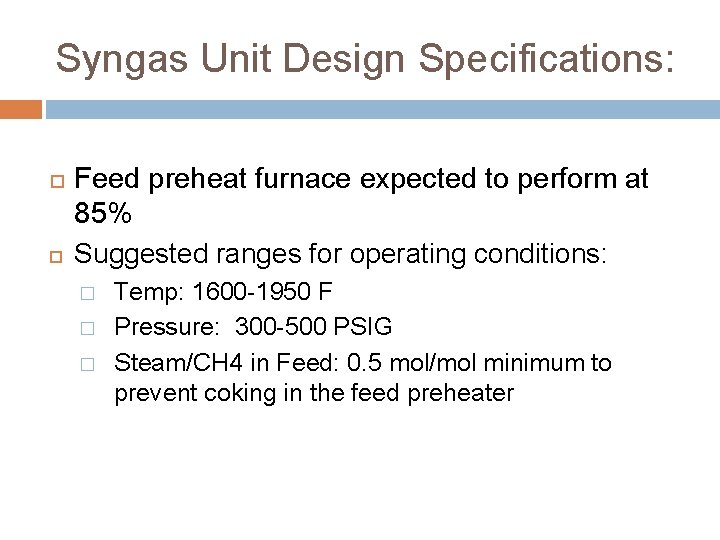 Syngas Unit Design Specifications:

Feed preheat furnace expected to perform at 85%

Suggested ranges for operating conditions:

Temp: 1600-1950 F

Pressure: 300-500 PSIG

Steam/CH4 in Feed: 0.5 mol/mol minimum to prevent coking in the feed preheater